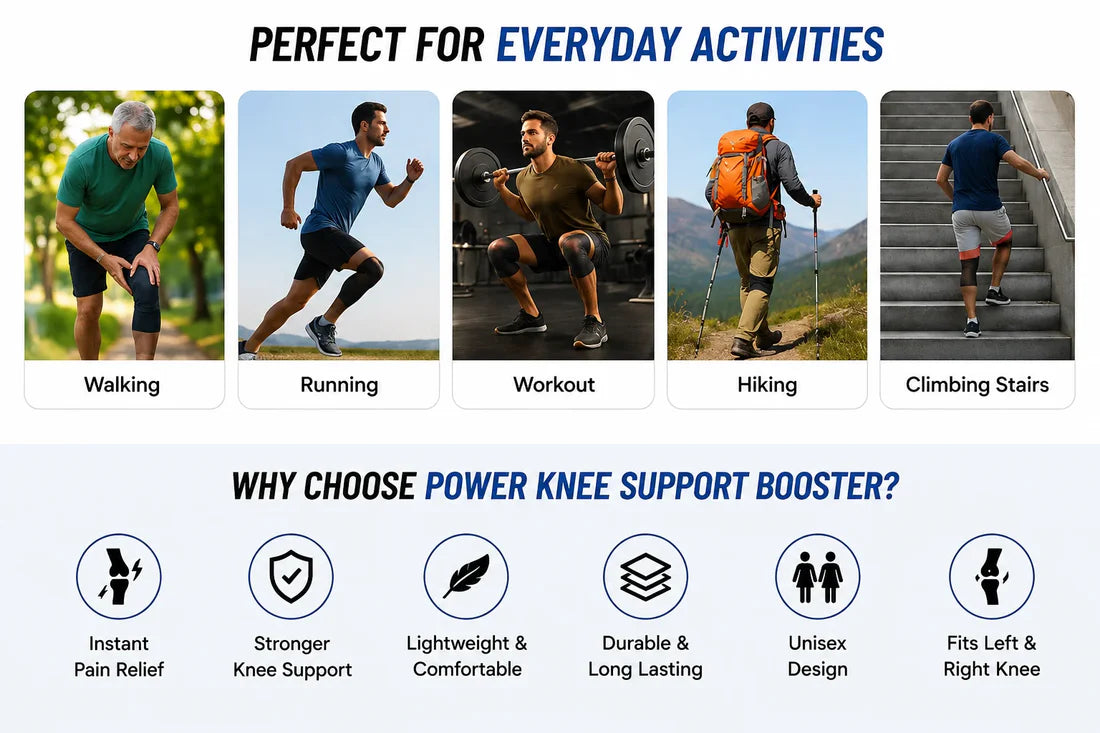 PERFECT FOR EVERYDAY ACTIVITIES

Walking

Running

Workout

Hiking

Climbing Stairs

WHY CHOOSE POWER KNEE SUPPORT BOOSTER?

Instant Pain Relief

Stronger Knee Support

Lightweight & Comfortable

Durable & Long Lasting

Unisex Design

Fits Left & Right Knee